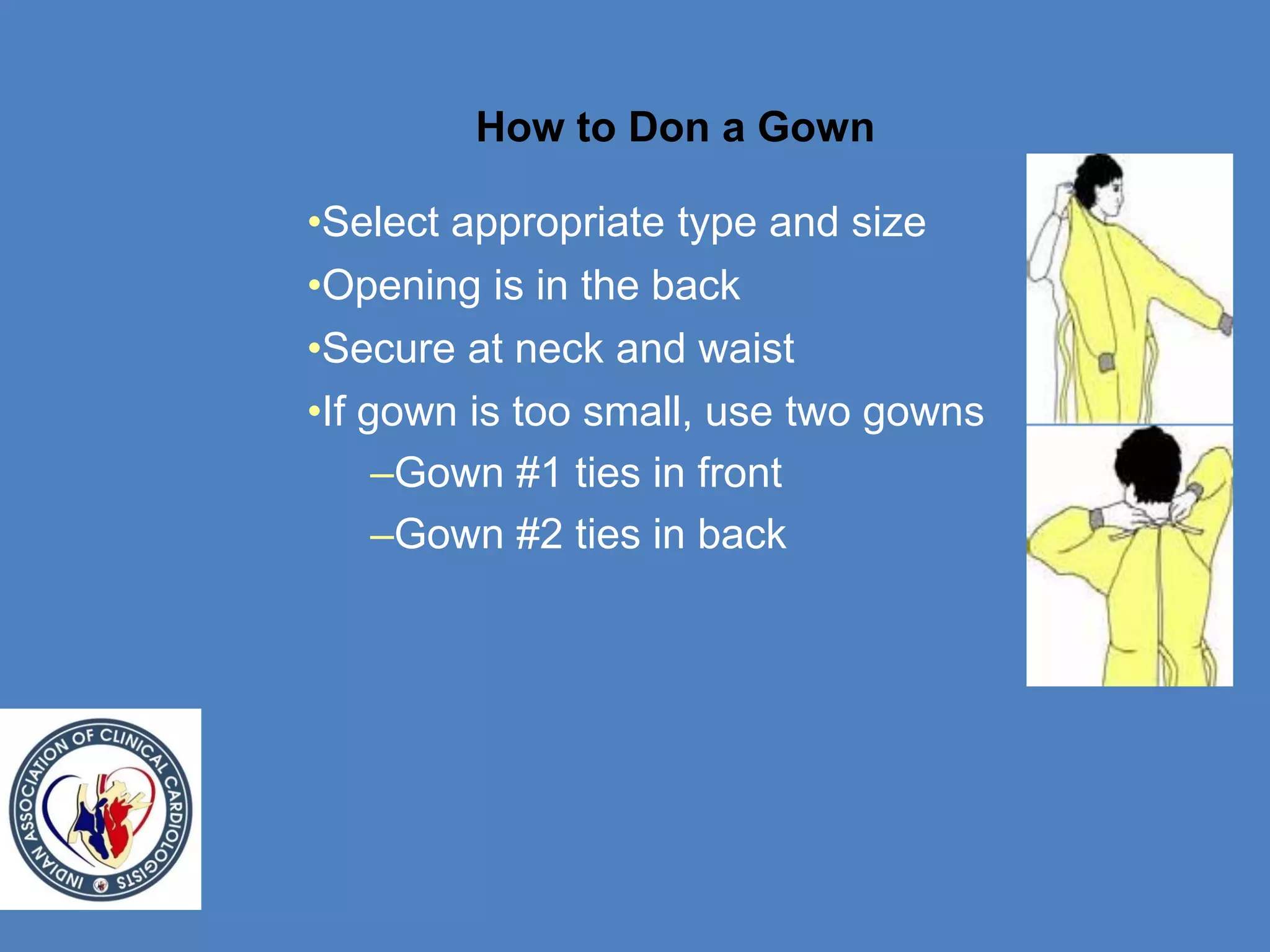 How to Don a Gown

•Select appropriate type and size

•Opening is in the back

•Secure at neck and waist

•If gown is too small, use two gowns

–Gown #1 ties in front

–Gown #2 ties in back

INDIAN ASSOCIATION OF CLINICAL CARDIOLOGISTS